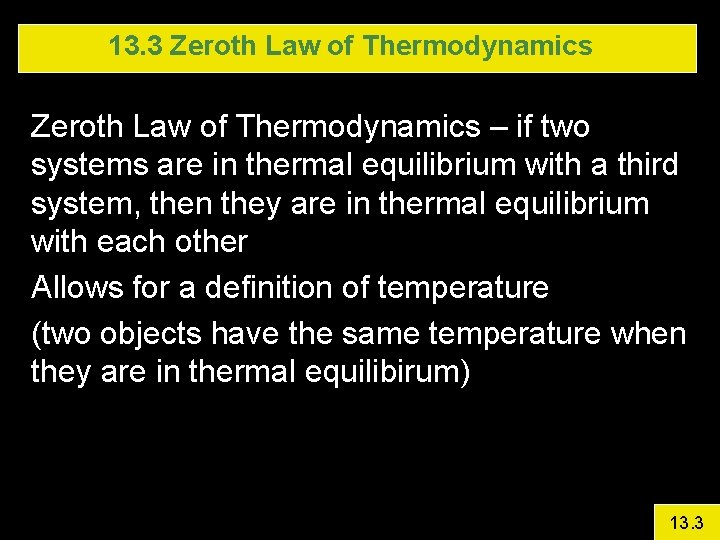 13.3 Zeroth Law of Thermodynamics

Zeroth Law of Thermodynamics – if two systems are in thermal equilibrium with a third system, then they are in thermal equilibrium with each other

Allows for a definition of temperature

(two objects have the same temperature when they are in thermal equilibirum)

13.3